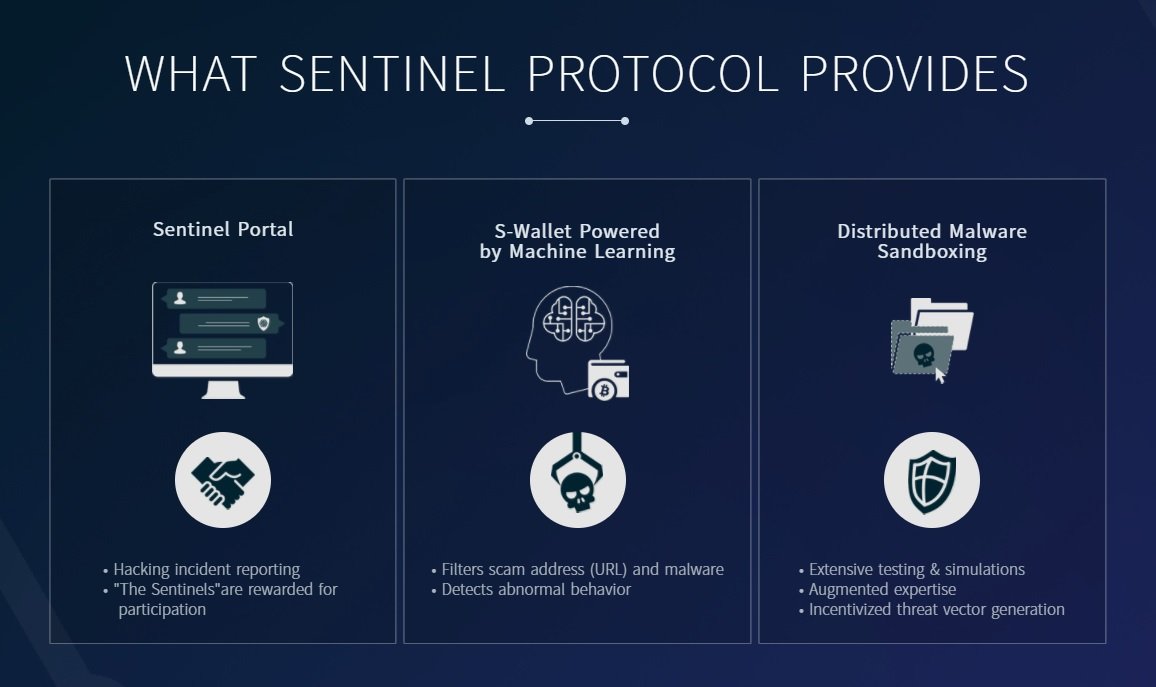 WHAT SENTINEL PROTOCOL PROVIDES

Sentinel Portal

• Hacking incident reporting
• "The Sentinels"are rewarded for participation

S-Wallet Powered by Machine Learning

• Filters scam address (URL) and malware
• Detects abnormal behavior

Distributed Malware Sandboxing

• Extensive testing & simulations
• Augmented expertise
• Incentivized threat vector generation